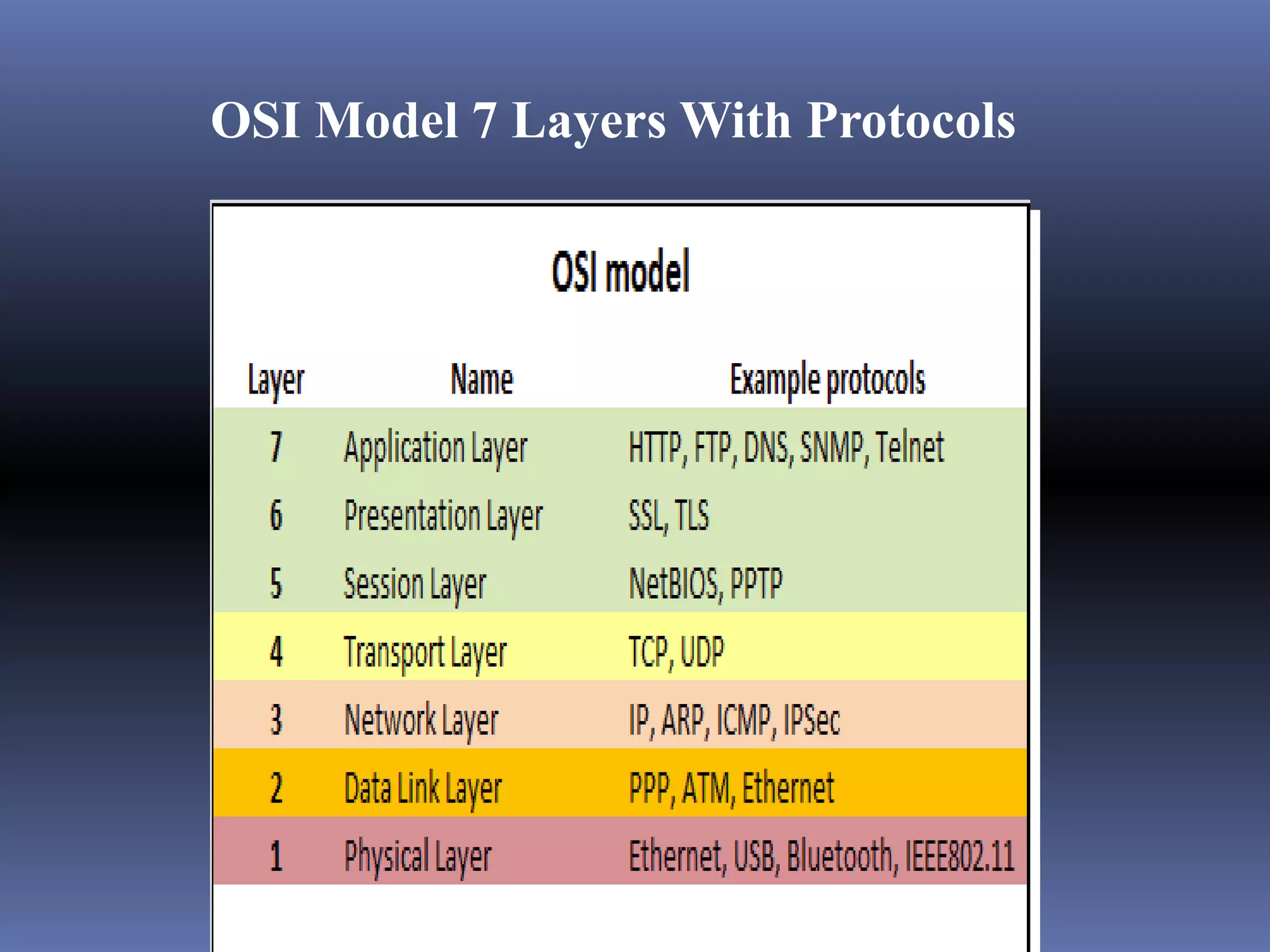 OSI Model 7 Layers With Protocols

OSI model

| Layer | Name | Example protocols |
|---|---|---|
| 7 | Application Layer | HTTP, FTP, DNS, SNMP, Telnet |
| 6 | Presentation Layer | SSL, TLS |
| 5 | Session Layer | NetBIOS, PPTP |
| 4 | Transport Layer | TCP, UDP |
| 3 | Network Layer | IP, ARP, ICMP, IPSec |
| 2 | Data Link Layer | PPP, ATM, Ethernet |
| 1 | Physical Layer | Ethernet, USB, Bluetooth, IEEE802.11 |